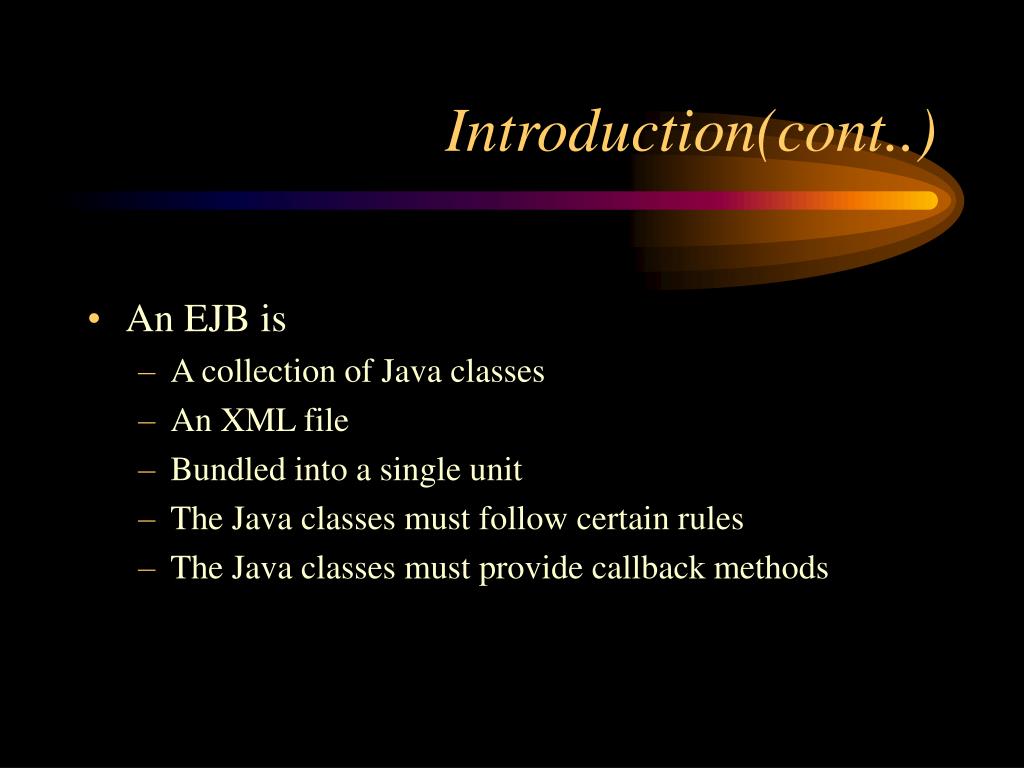 Introduction(cont..)

• An EJB is
– A collection of Java classes
– An XML file
– Bundled into a single unit
– The Java classes must follow certain rules
– The Java classes must provide callback methods